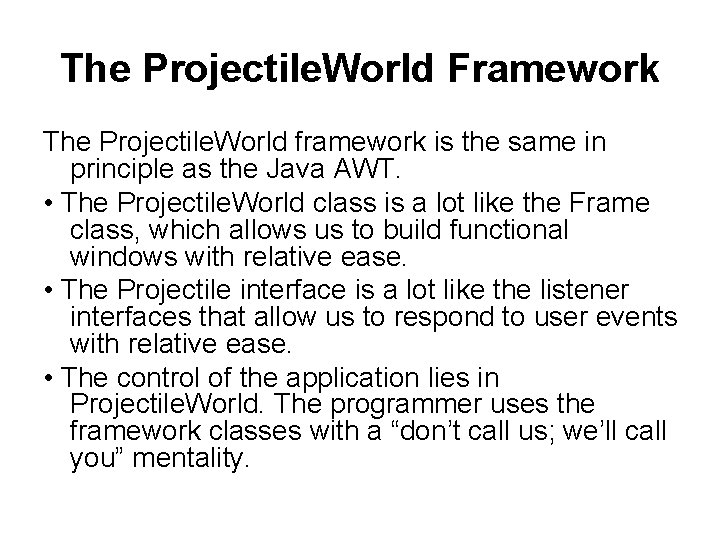 The ProjectileWorld Framework

The ProjectileWorld framework is the same in principle as the Java AWT.

• The ProjectileWorld class is a lot like the Frame class, which allows us to build functional windows with relative ease.

• The Projectile interface is a lot like the listener interfaces that allow us to respond to user events with relative ease.

• The control of the application lies in ProjectileWorld. The programmer uses the framework classes with a “don’t call us; we’ll call you” mentality.